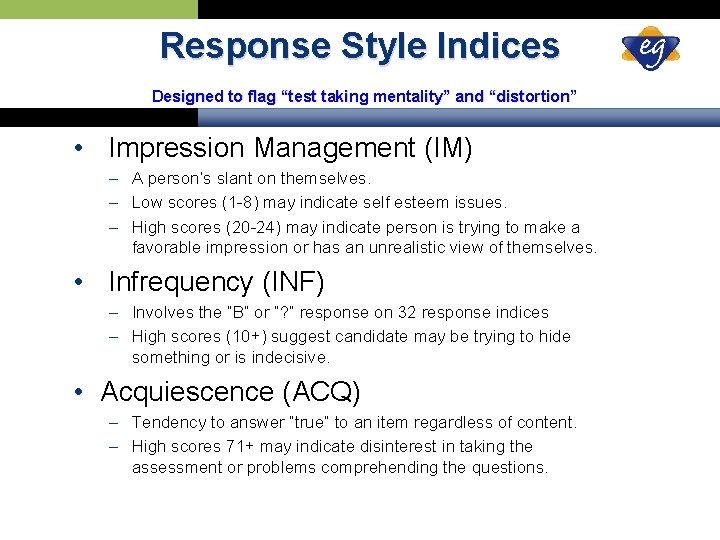 Response Style Indices

eg

Designed to flag “test taking mentality” and “distortion”

• Impression Management (IM)
– A person's slant on themselves.
– Low scores (1-8) may indicate self esteem issues.
– High scores (20-24) may indicate person is trying to make a favorable impression or has an unrealistic view of themselves.

• Infrequency (INF)
– Involves the "B" or "?" response on 32 response indices
– High scores (10+) suggest candidate may be trying to hide something or is indecisive.

• Acquiescence (ACQ)
– Tendency to answer "true" to an item regardless of content.
– High scores 71+ may indicate disinterest in taking the assessment or problems comprehending the questions.